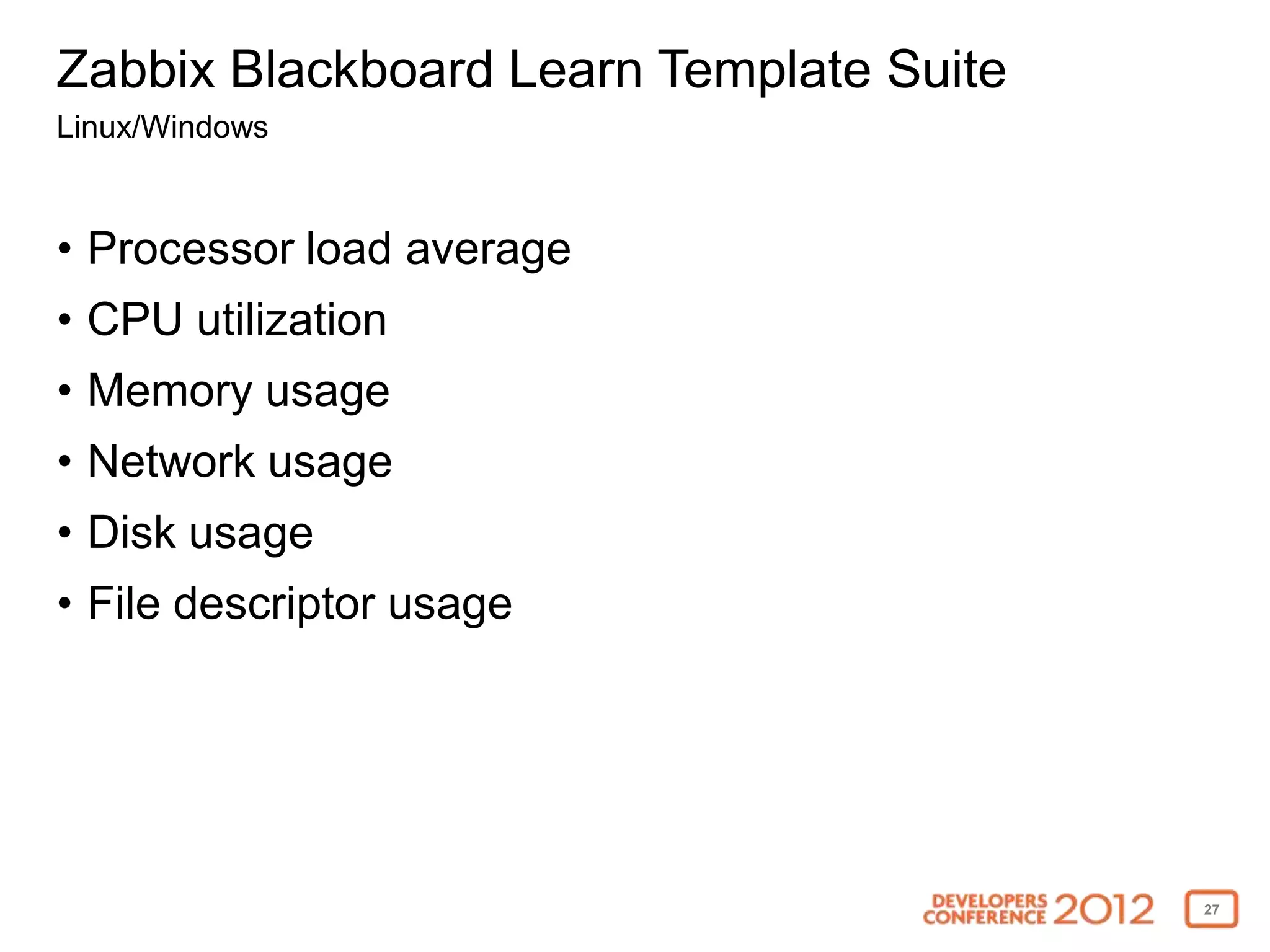 Zabbix Blackboard Learn Template Suite
Linux/Windows

• Processor load average
• CPU utilization
• Memory usage
• Network usage
• Disk usage
• File descriptor usage

DEVELOPERS CONFERENCE 2012

27